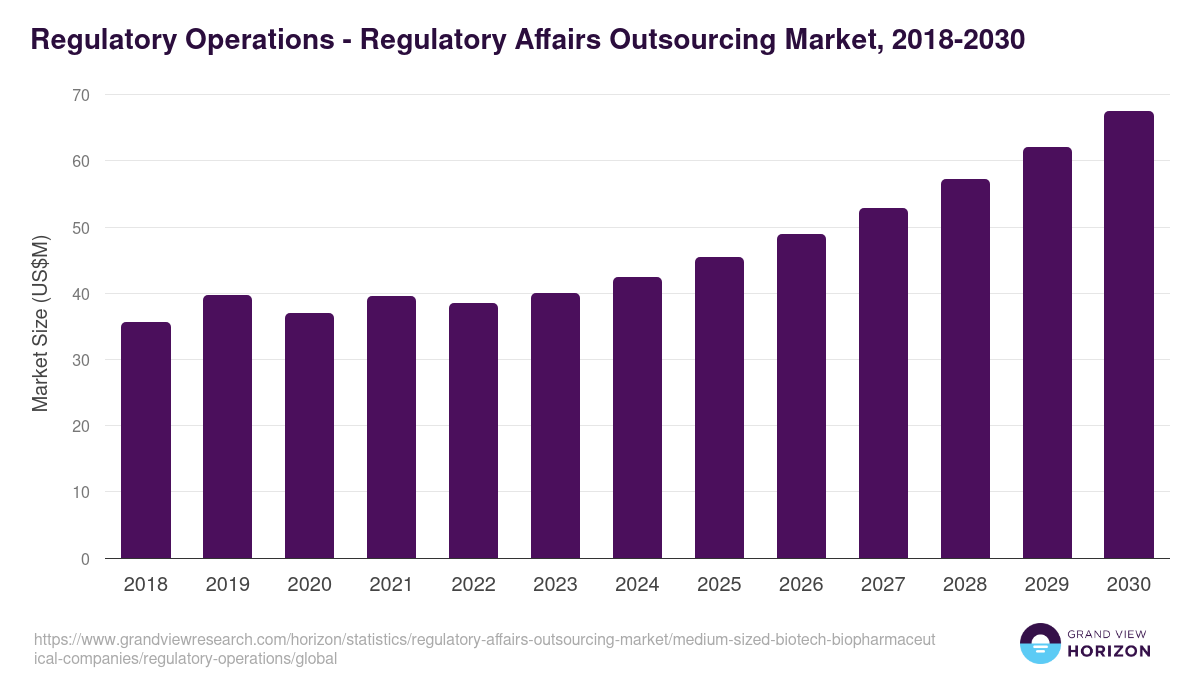 Regulatory Operations - Regulatory Affairs Outsourcing Market, 2018-2030

Market Size (US$M)

70
60
50
40
30
20
10
0

2018 2019 2020 2021 2022 2023 2024 2025 2026 2027 2028 2029 2030

https://www.grandviewresearch.com/horizon/statistics/regulatory-affairs-outsourcing-market/medium-sized-biotech-biopharmaceutical-companies/regulatory-operations/global

GRAND VIEW
HORIZON